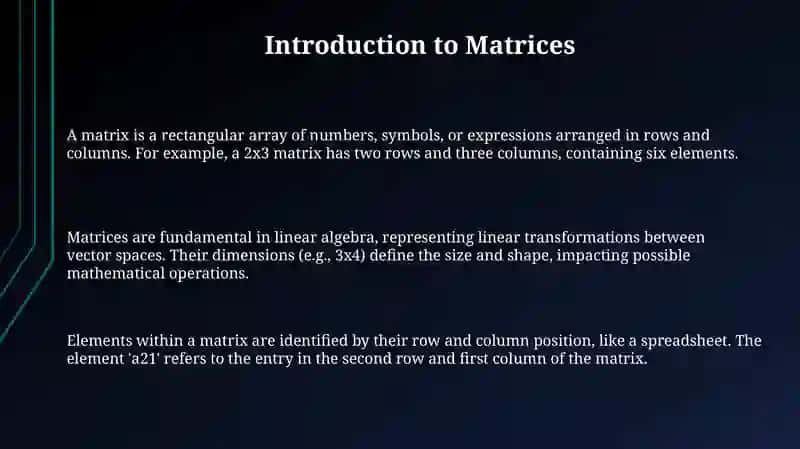 Introduction to Matrices

A matrix is a rectangular array of numbers, symbols, or expressions arranged in rows and columns. For example, a 2x3 matrix has two rows and three columns, containing six elements.

Matrices are fundamental in linear algebra, representing linear transformations between vector spaces. Their dimensions (e.g., 3x4) define the size and shape, impacting possible mathematical operations.

Elements within a matrix are identified by their row and column position, like a spreadsheet. The element 'a21' refers to the entry in the second row and first column of the matrix.